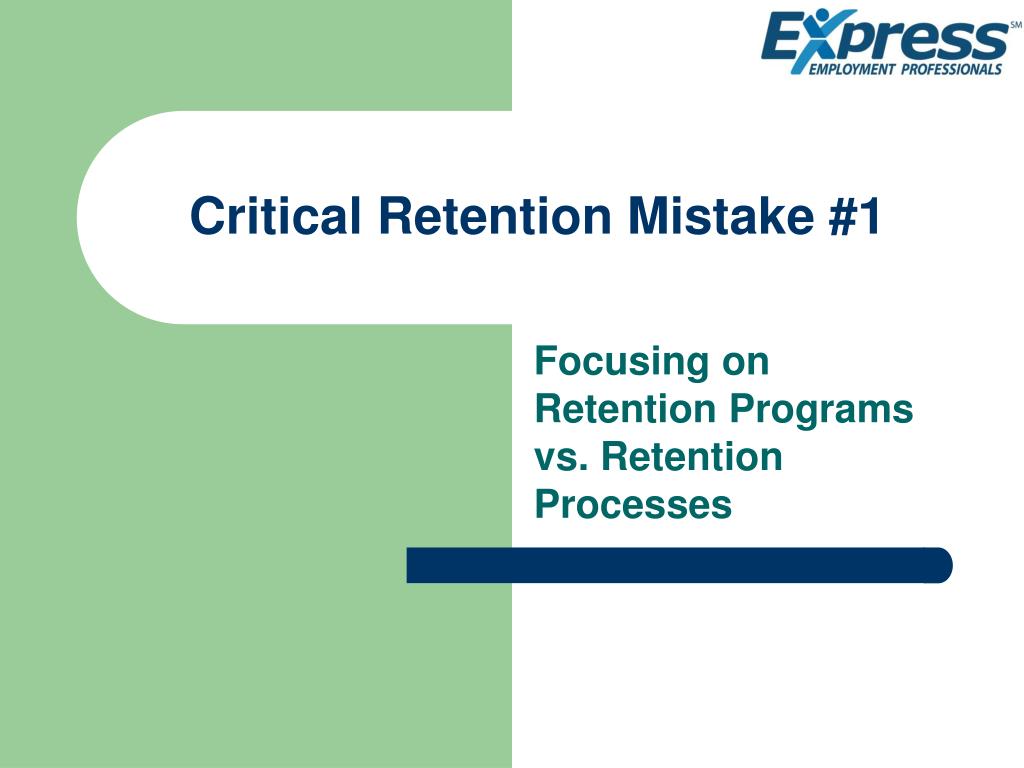 Express SM
EMPLOYMENT PROFESSIONALS

Critical Retention Mistake #1

Focusing on Retention Programs vs. Retention Processes